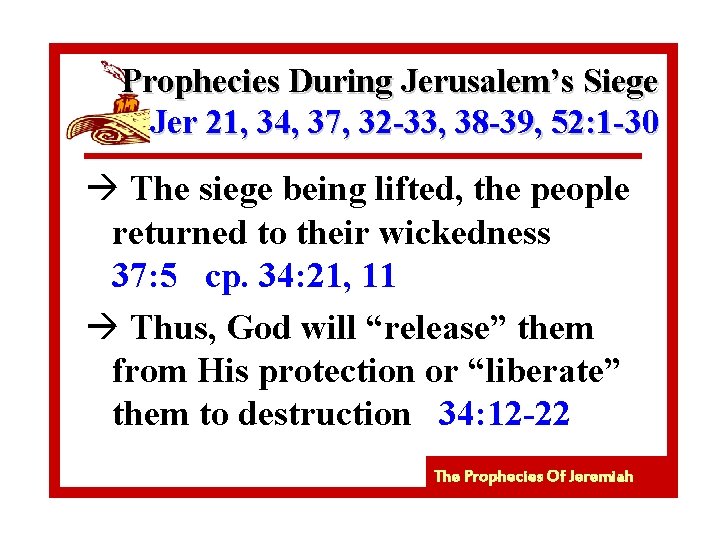 Prophecies During Jerusalem's Siege
Jer 21, 34, 37, 32-33, 38-39, 52:1-30

→ The siege being lifted, the people returned to their wickedness 37:5 cp. 34:21, 11

→ Thus, God will "release" them from His protection or "liberate" them to destruction 34:12-22

The Prophecies Of Jeremiah